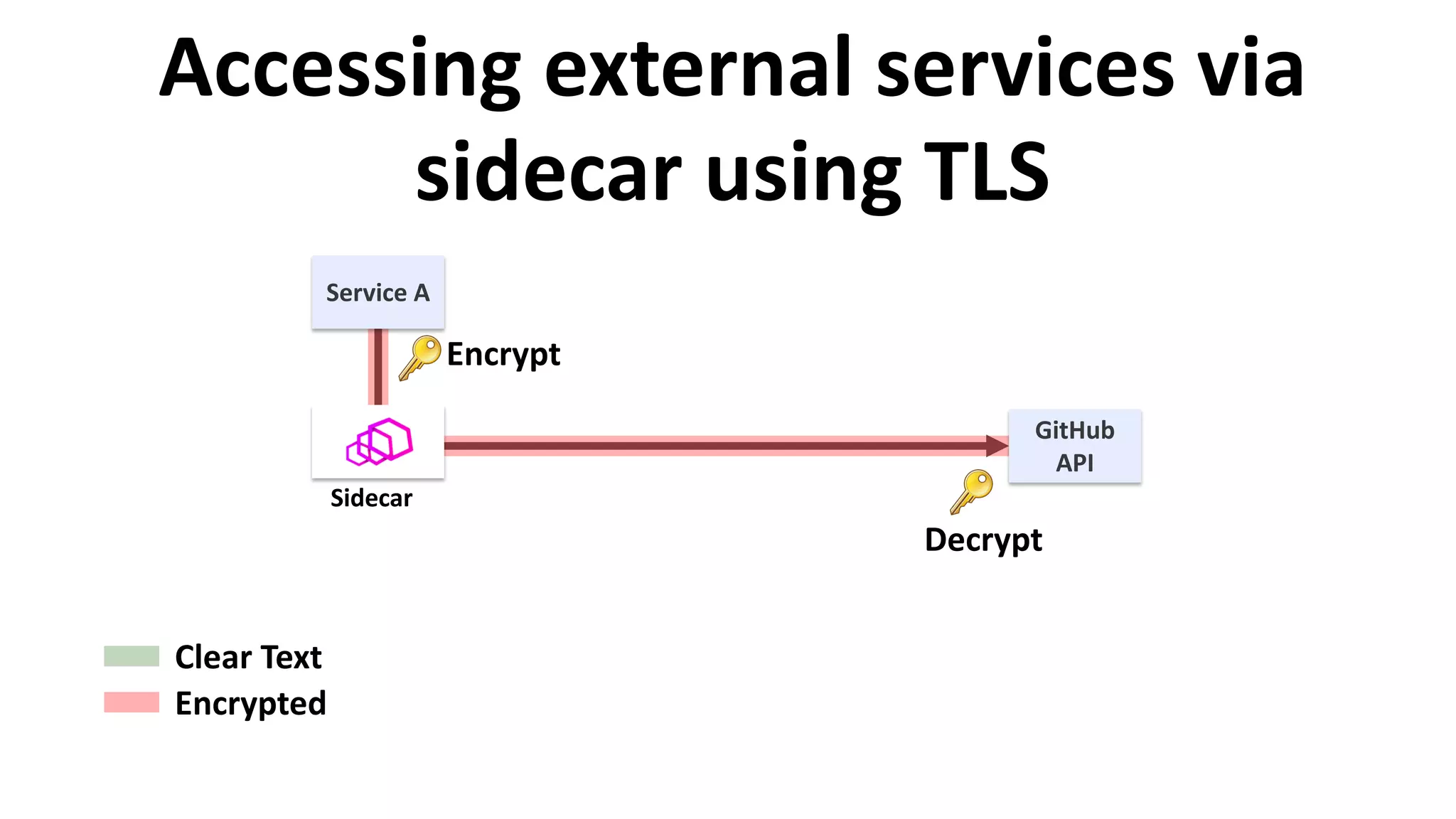 Accessing external services via sidecar using TLS

Service A

Encrypt

Sidecar

GitHub API

Decrypt

Clear Text
Encrypted